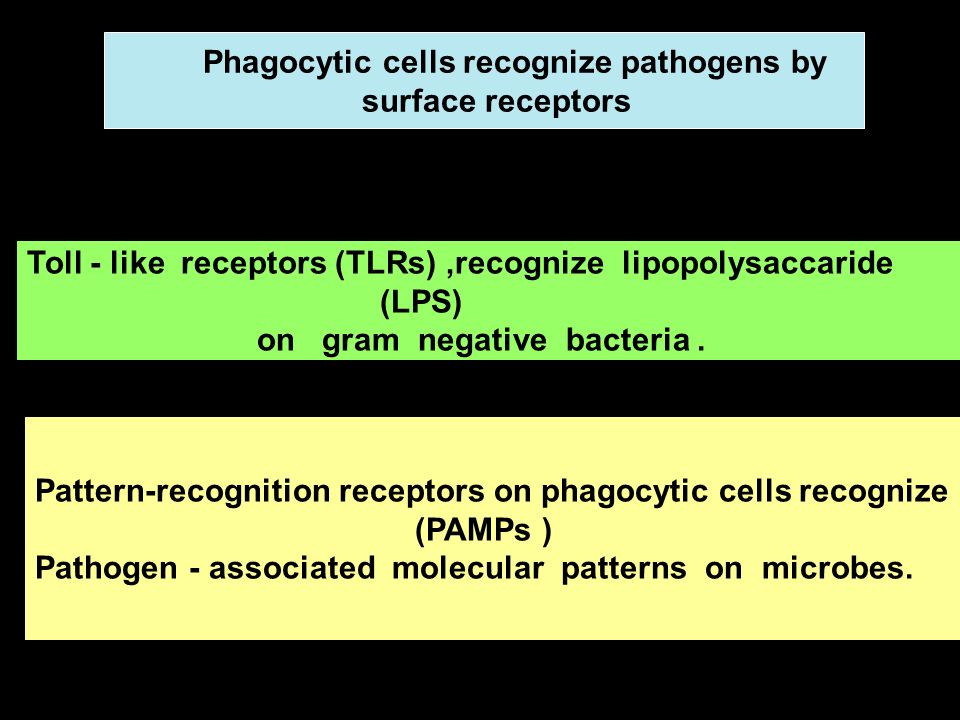 Phagocytic cells recognize pathogens by surface receptors

Toll - like receptors (TLRs) ,recognize lipopolysaccaride (LPS)
on gram negative bacteria .

Pattern-recognition receptors on phagocytic cells recognize (PAMPs )
Pathogen - associated molecular patterns on microbes.